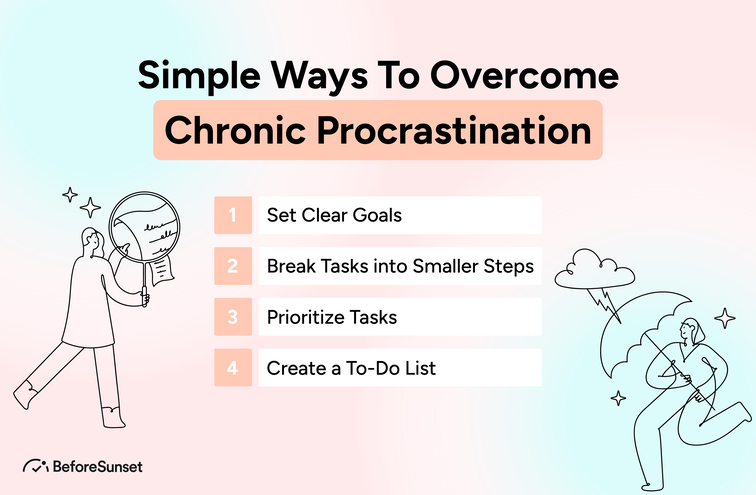 Simple Ways To Overcome
Chronic Procrastination

1 Set Clear Goals

2 Break Tasks into Smaller Steps

3 Prioritize Tasks

4 Create a To-Do List

BeforeSunset